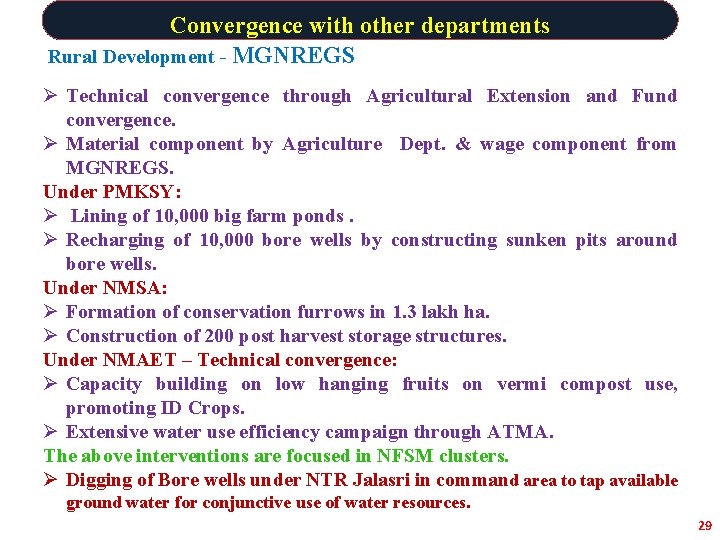 Convergence with other departments

Rural Development - MGNREGS

➢ Technical convergence through Agricultural Extension and Fund convergence.

➢ Material component by Agriculture Dept. & wage component from MGNREGS.

Under PMKSY:

➢ Lining of 10,000 big farm ponds .

➢ Recharging of 10,000 bore wells by constructing sunken pits around bore wells.

Under NMSA:

➢ Formation of conservation furrows in 1.3 lakh ha.

➢ Construction of 200 post harvest storage structures.

Under NMAET – Technical convergence:

➢ Capacity building on low hanging fruits on vermi compost use, promoting ID Crops.

➢ Extensive water use efficiency campaign through ATMA.

The above interventions are focused in NFSM clusters.

➢ Digging of Bore wells under NTR Jalasri in command area to tap available ground water for conjunctive use of water resources.

29